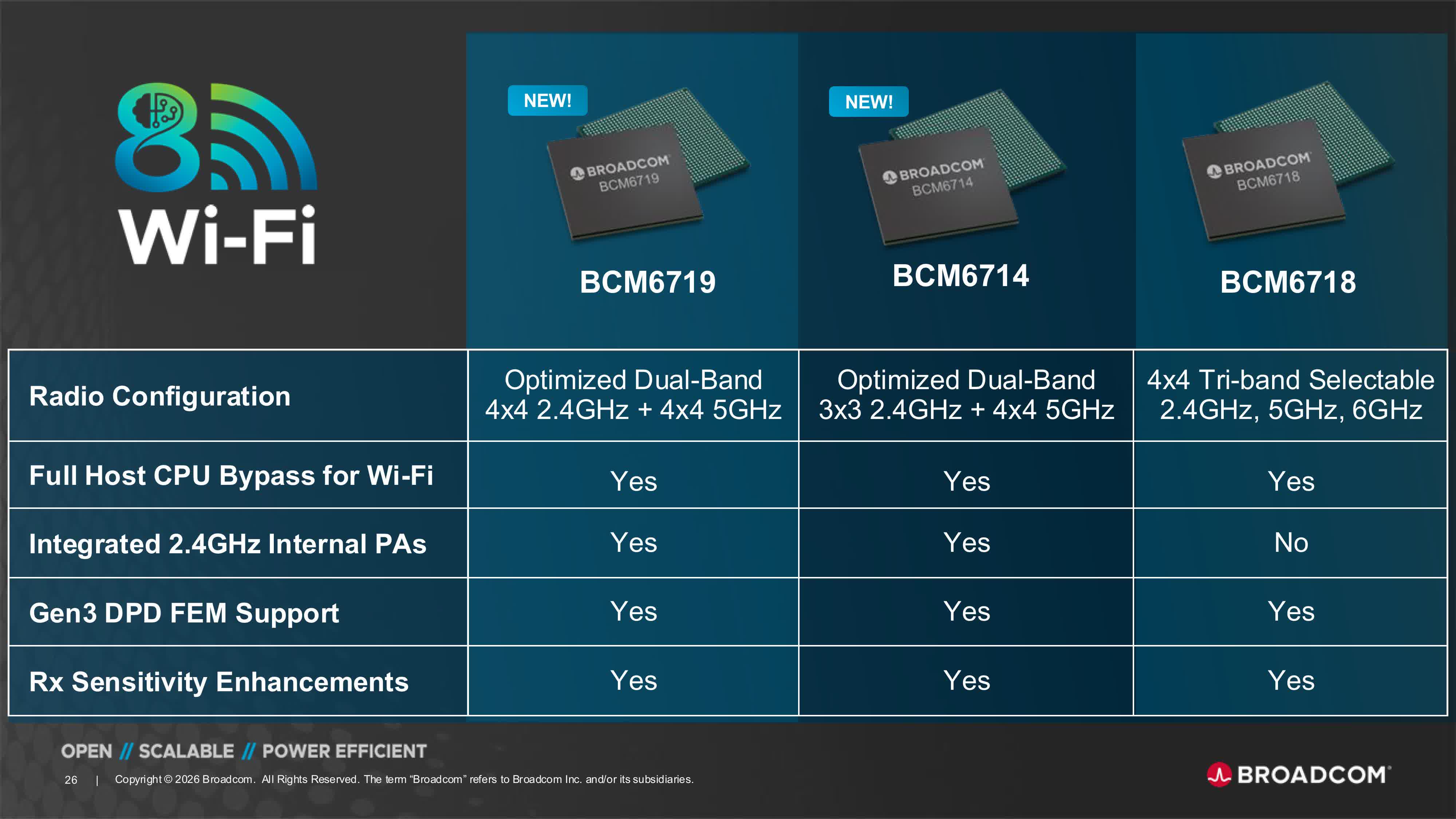 8 Wi-Fi

NEW!
BROADCOM
BCM6719

NEW!
BROADCOM
BCM6714

BROADCOM
BCM6718

| | BCM6719 | BCM6714 | BCM6718 |
|---|---|---|---|
| Radio Configuration | Optimized Dual-Band 4x4 2.4GHz + 4x4 5GHz | Optimized Dual-Band 3x3 2.4GHz + 4x4 5GHz | 4x4 Tri-band Selectable 2.4GHz, 5GHz, 6GHz |
| Full Host CPU Bypass for Wi-Fi | Yes | Yes | Yes |
| Integrated 2.4GHz Internal PAs | Yes | Yes | No |
| Gen3 DPD FEM Support | Yes | Yes | Yes |
| Rx Sensitivity Enhancements | Yes | Yes | Yes |

OPEN // SCALABLE // POWER EFFICIENT

26 | Copyright © 2026 Broadcom. All Rights Reserved. The term "Broadcom" refers to Broadcom Inc. and/or its subsidiaries.

BROADCOM